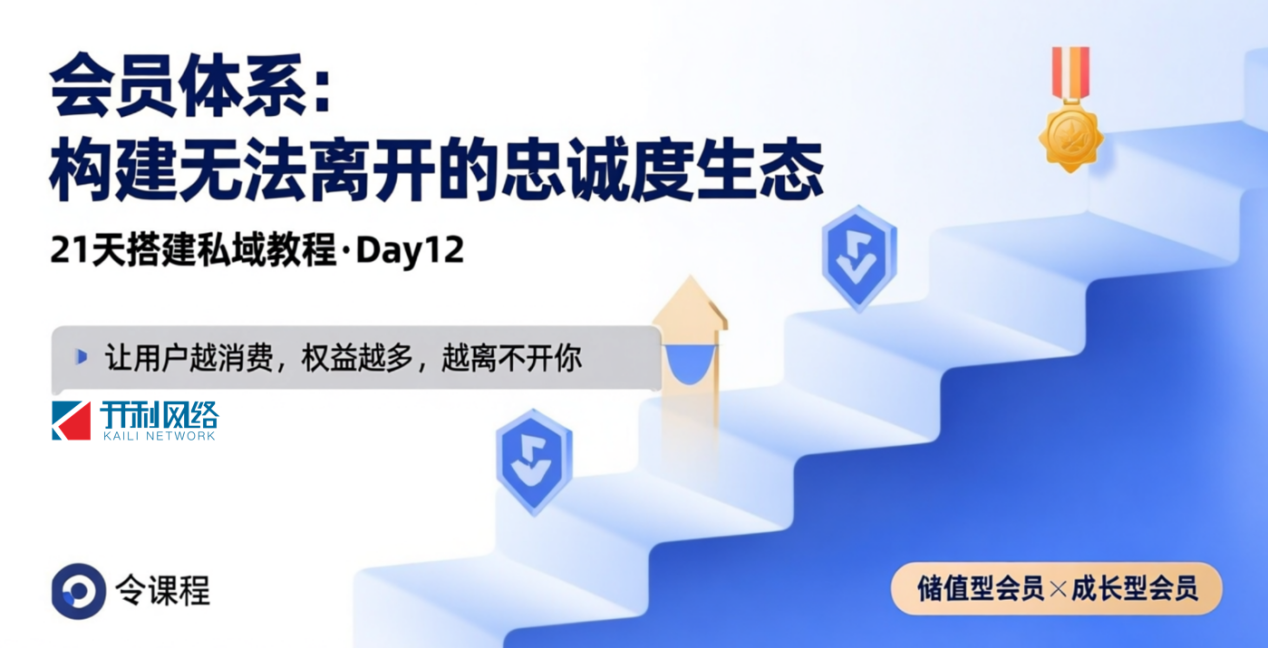 会员体系:
构建无法离开的忠诚度生态

21天搭建私域教程·Day12

让用户越消费，权益越多，越离不开你

开利网络
KAILI NETWORK

令课程

储值型会员×成长型会员